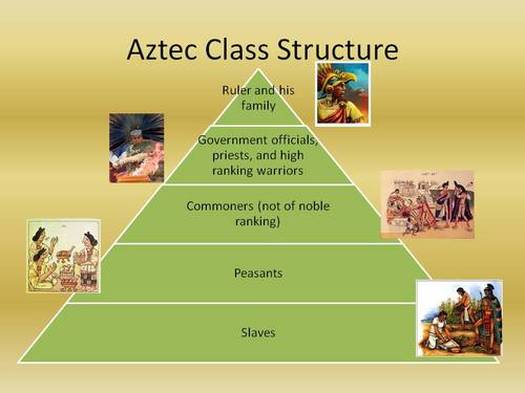 Aztec Class Structure

Ruler and his family

Government officials, priests, and high ranking warriors

Commoners (not of noble ranking)

Peasants

Slaves